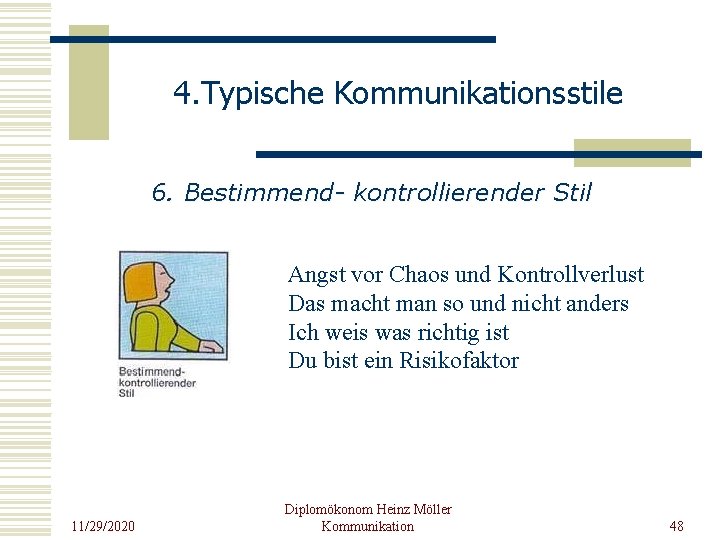 4.Typische Kommunikationsstile

6. Bestimmend- kontrollierender Stil

Bestimmend-kontrollierender Stil

Angst vor Chaos und Kontrollverlust
Das macht man so und nicht anders
Ich weis was richtig ist
Du bist ein Risikofaktor

11/29/2020

Diplomökonom Heinz Möller
Kommunikation

48